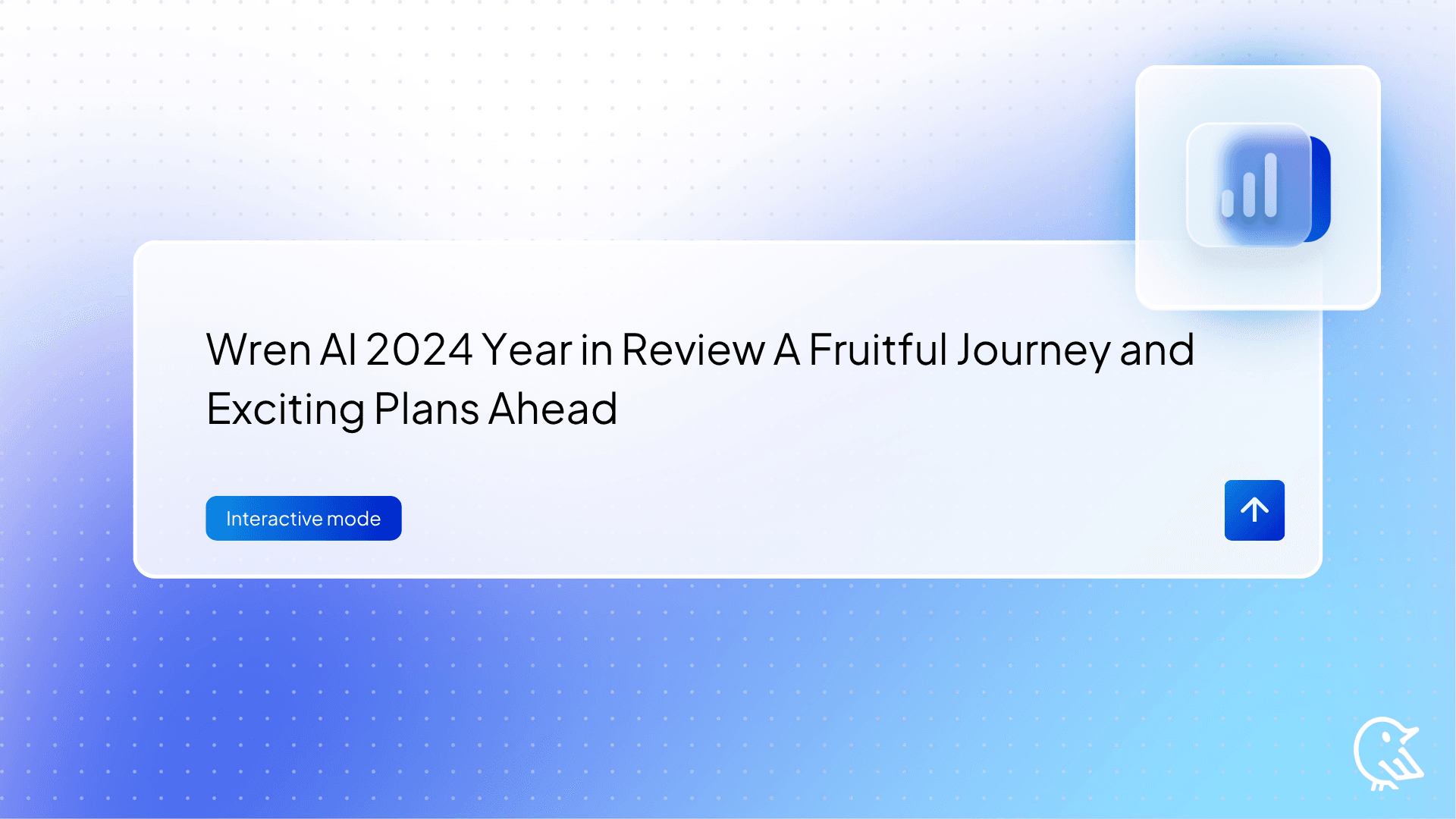 Wren AI 2024 Year in Review A Fruitful Journey and Exciting Plans Ahead

Interactive mode